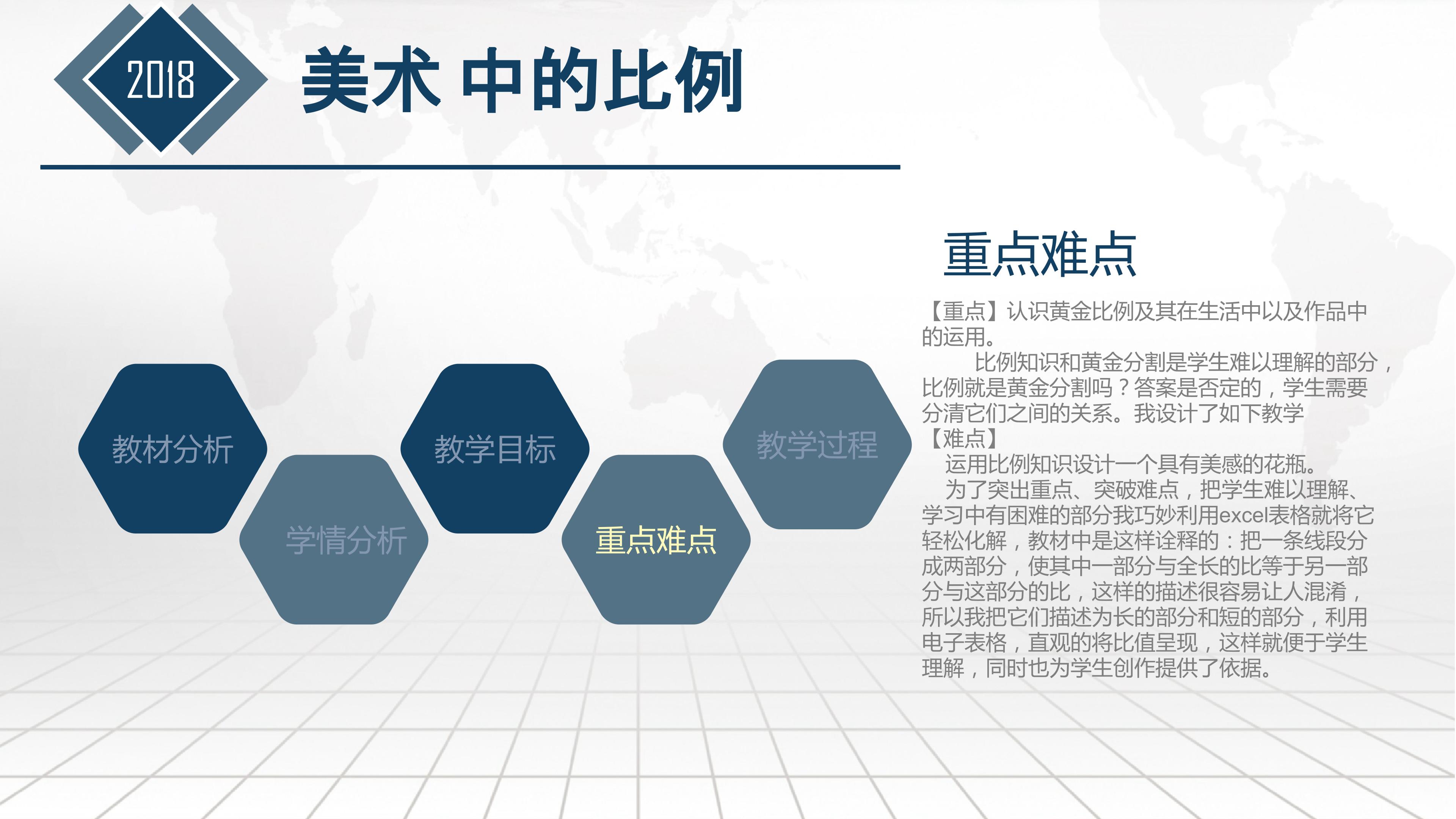 2018

美术 中的比例

教材分析

学情分析

教学目标

重点难点

教学过程

重点难点

【重点】认识黄金比例及其在生活中以及作品中的运用。

比例知识和黄金分割是学生难以理解的部分，比例就是黄金分割吗？答案是否定的，学生需要分清它们之间的关系。我设计了如下教学

【难点】

运用比例知识设计一个具有美感的花瓶。

为了突出重点、突破难点，把学生难以理解、学习中有困难的部分我巧妙利用excel表格就将它轻松化解，教材中是这样诠释的：把一条线段分成两部分，使其中一部分与全长的比等于另一部分与这部分的比，这样的描述很容易让人混淆，所以我把它们描述为长的部分和短的部分，利用电子表格，直观的将比值呈现，这样就便于学生理解，同时也为学生创作提供了依据。